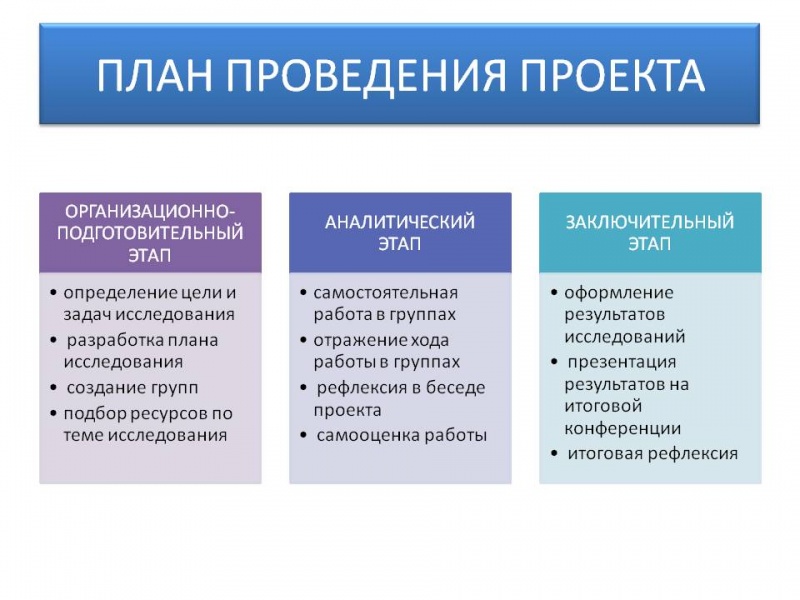 ПЛАН ПРОВЕДЕНИЯ ПРОЕКТА

ОРГАНИЗАЦИОННО-ПОДГОТОВИТЕЛЬНЫЙ ЭТАП

• определение цели и задач исследования
• разработка плана исследования
• создание групп
• подбор ресурсов по теме исследования

АНАЛИТИЧЕСКИЙ ЭТАП

• самостоятельная работа в группах
• отражение хода работы в группах
• рефлексия в беседе проекта
• самооценка работы

ЗАКЛЮЧИТЕЛЬНЫЙ ЭТАП

• оформление результатов исследований
• презентация результатов на итоговой конференции
• итоговая рефлексия